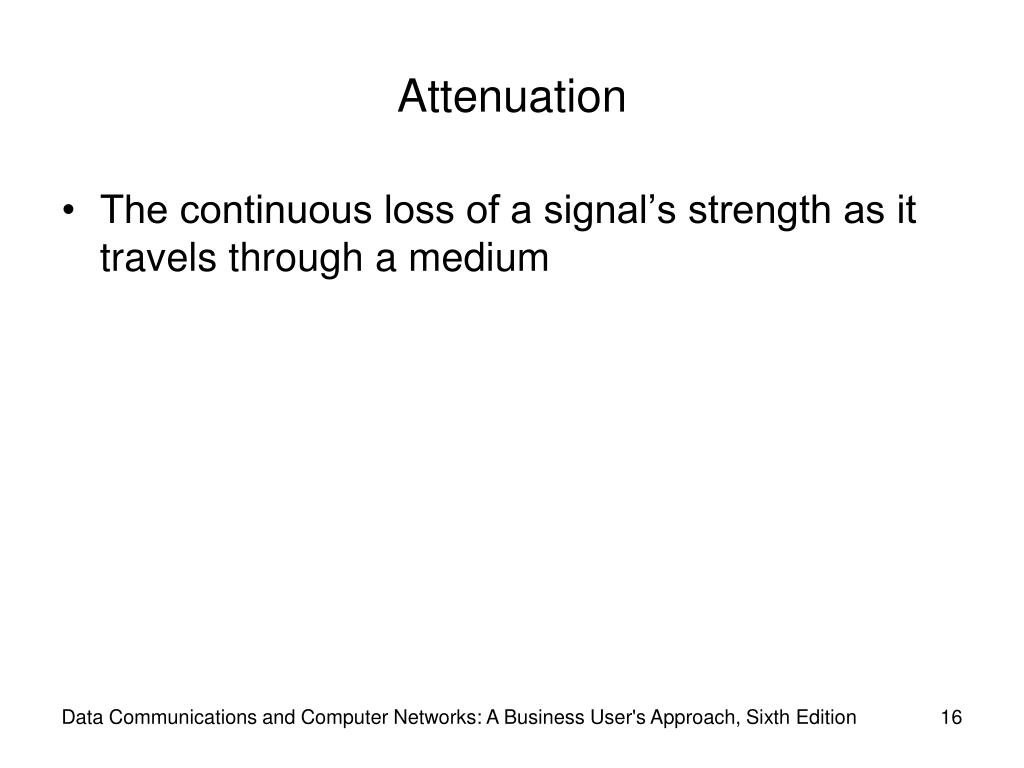 Attenuation

• The continuous loss of a signal’s strength as it travels through a medium

Data Communications and Computer Networks: A Business User's Approach, Sixth Edition

16